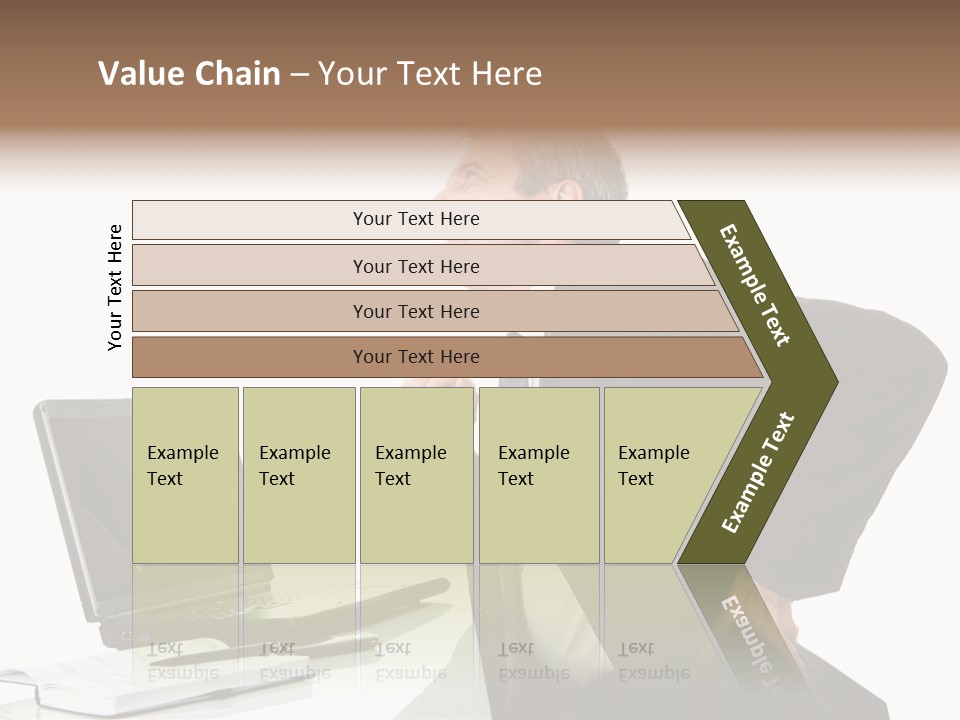 Value Chain – Your Text Here

Your Text Here

Your Text Here

Your Text Here

Your Text Here

Your Text Here

Example Text

Example Text

Example Text

Example Text

Example Text

Example Text

Example Text